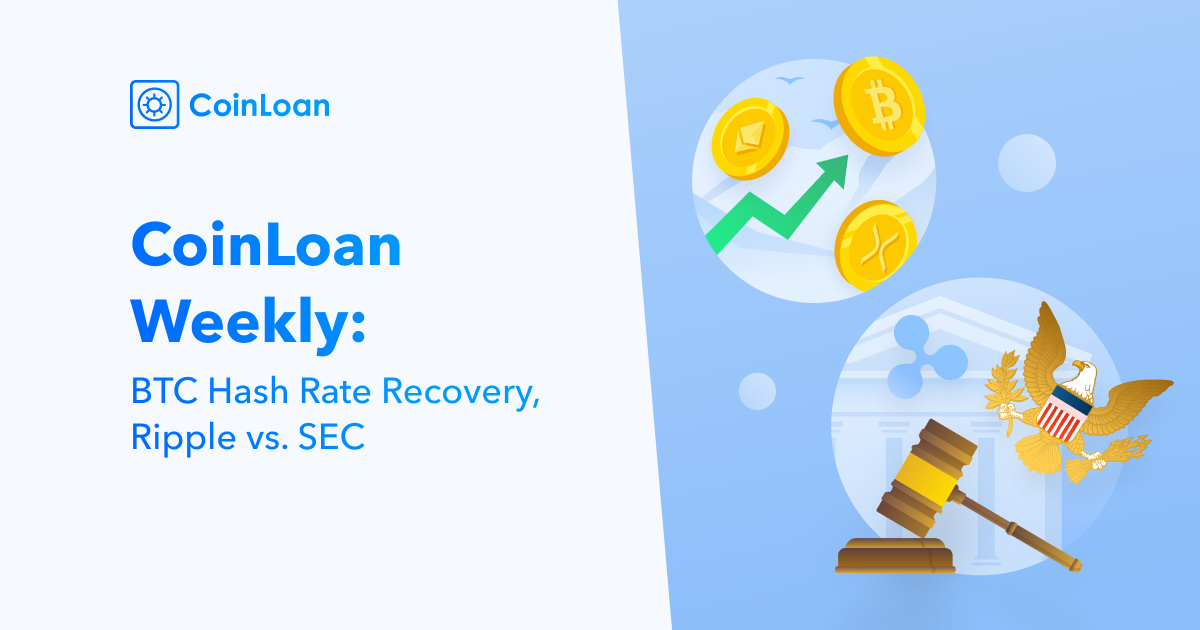 CoinLoan

CoinLoan Weekly:

BTC Hash Rate Recovery, Ripple vs. SEC